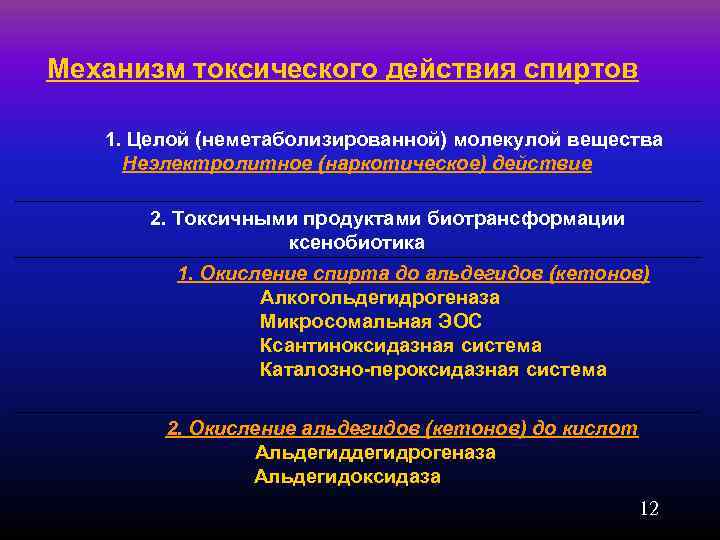 Механизм токсического действия спиртов

1. Целой (неметаболизированной) молекулой вещества
Неэлектролитное (наркотическое) действие

2. Токсичными продуктами биотрансформации ксенобиотика

1. Окисление спирта до альдегидов (кетонов)
Алкогольдегидрогеназа
Микросомальная ЭОС
Ксантиноксидазная система
Каталозно-пероксидазная система

2. Окисление альдегидов (кетонов) до кислот
Альдегиддегидрогеназа
Альдегидоксидаза

12